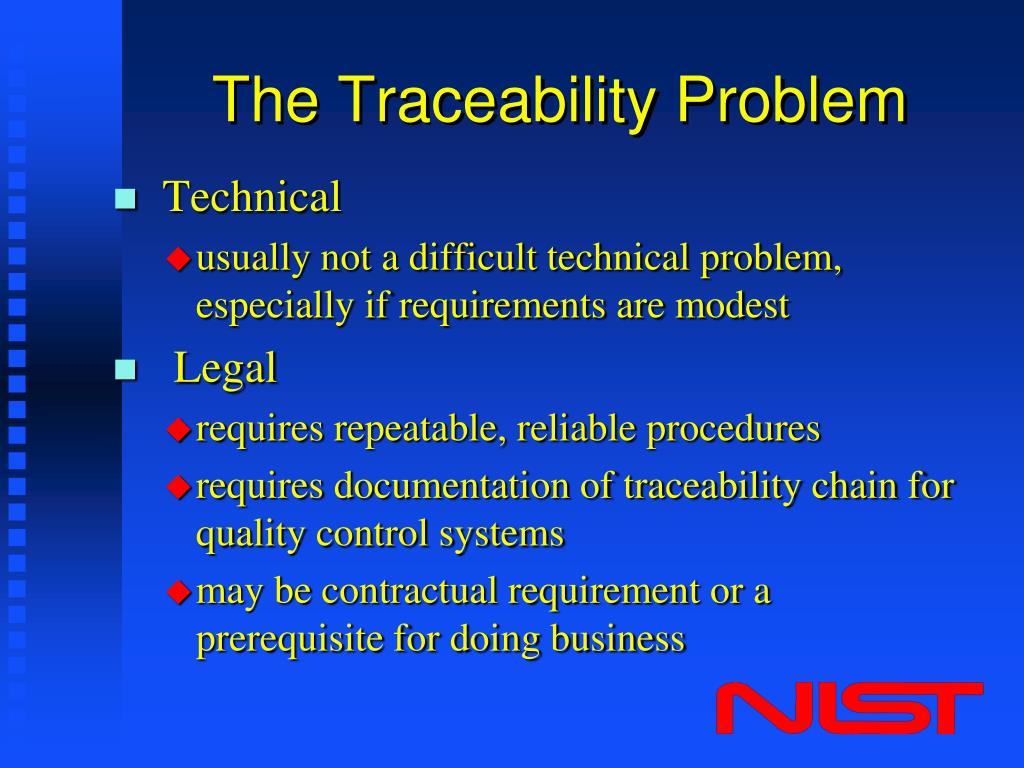 The Traceability Problem

Technical

usually not a difficult technical problem, especially if requirements are modest

Legal

requires repeatable, reliable procedures

requires documentation of traceability chain for quality control systems

may be contractual requirement or a prerequisite for doing business

NIST